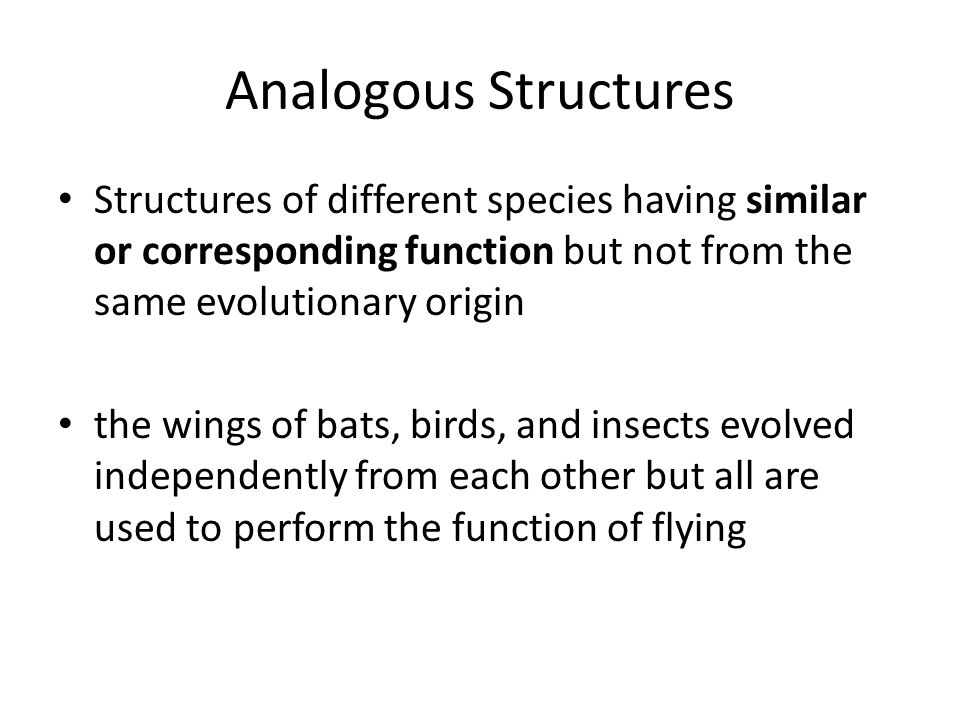 Analogous Structures

• Structures of different species having similar or corresponding function but not from the same evolutionary origin

• the wings of bats, birds, and insects evolved independently from each other but all are used to perform the function of flying